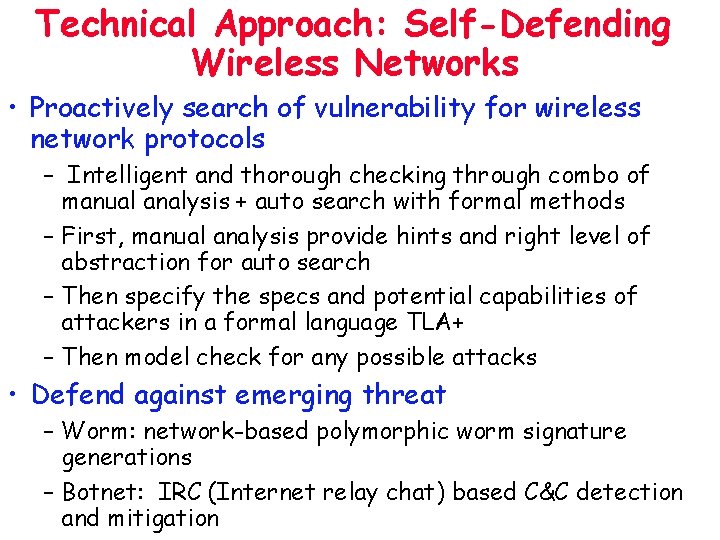 Technical Approach: Self-Defending Wireless Networks

• Proactively search of vulnerability for wireless network protocols
– Intelligent and thorough checking through combo of manual analysis + auto search with formal methods
– First, manual analysis provide hints and right level of abstraction for auto search
– Then specify the specs and potential capabilities of attackers in a formal language TLA+
– Then model check for any possible attacks

• Defend against emerging threat
– Worm: network-based polymorphic worm signature generations
– Botnet: IRC (Internet relay chat) based C&C detection and mitigation